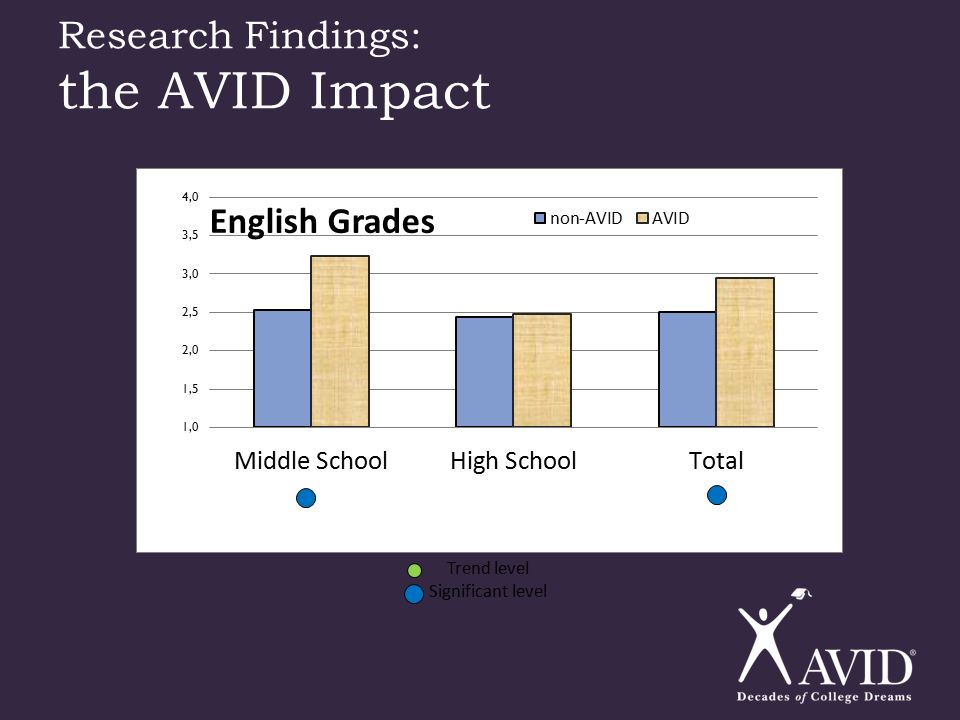 Research Findings:
the AVID Impact

English Grades

non-AVID AVID

4,0
3,5
3,0
2,5
2,0
1,5
1,0

Middle School
High School
Total

Trend level
Significant level

AVID®
Decades of College Dreams